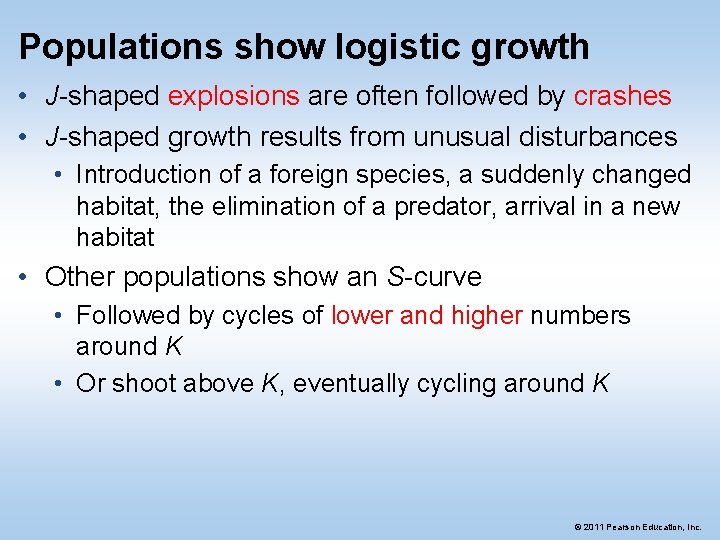 Populations show logistic growth

• J-shaped explosions are often followed by crashes
• J-shaped growth results from unusual disturbances
  • Introduction of a foreign species, a suddenly changed habitat, the elimination of a predator, arrival in a new habitat
• Other populations show an S-curve
  • Followed by cycles of lower and higher numbers around K
  • Or shoot above K, eventually cycling around K

© 2011 Pearson Education, Inc.